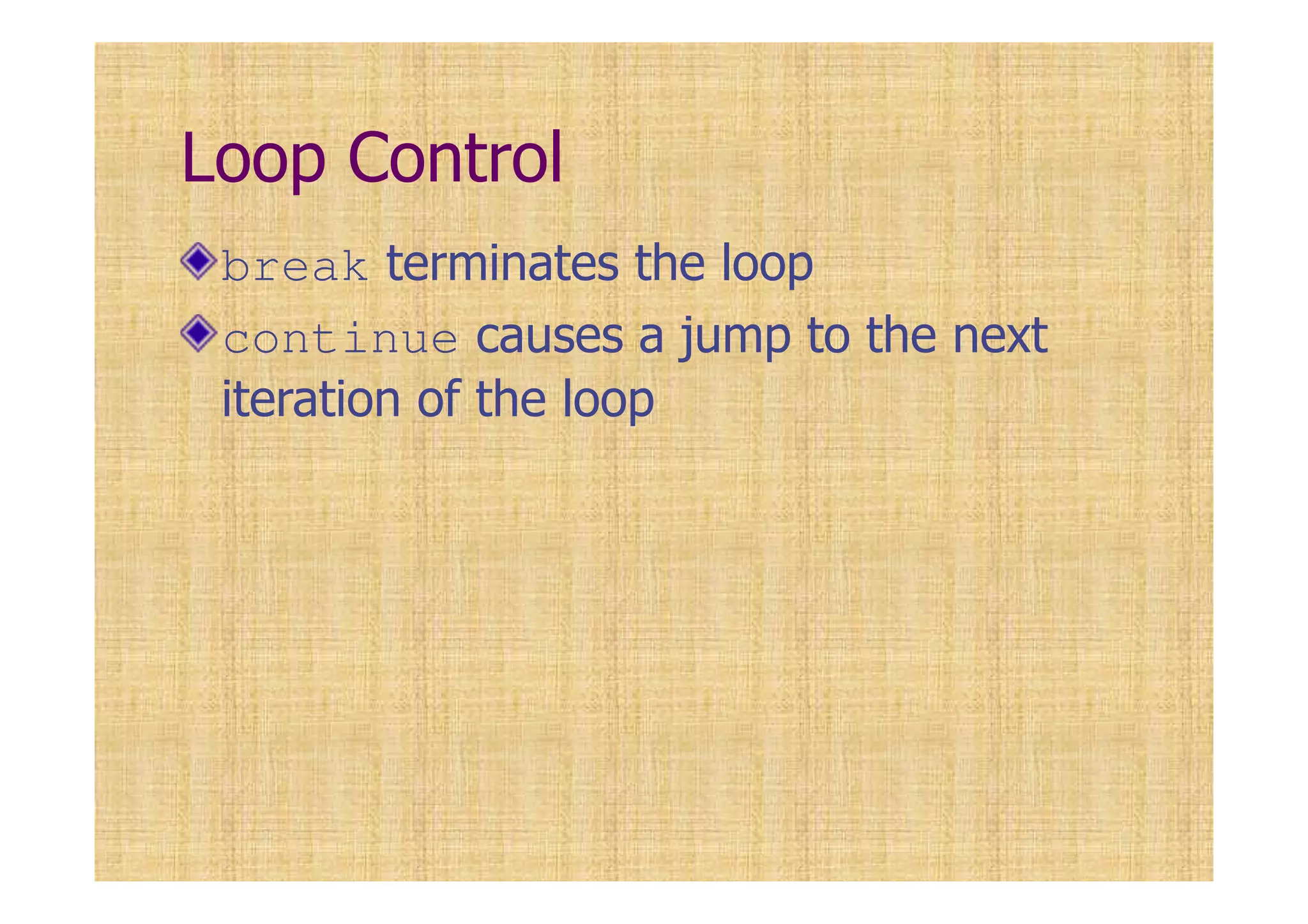 Loop Control

break terminates the loop

continue causes a jump to the next iteration of the loop